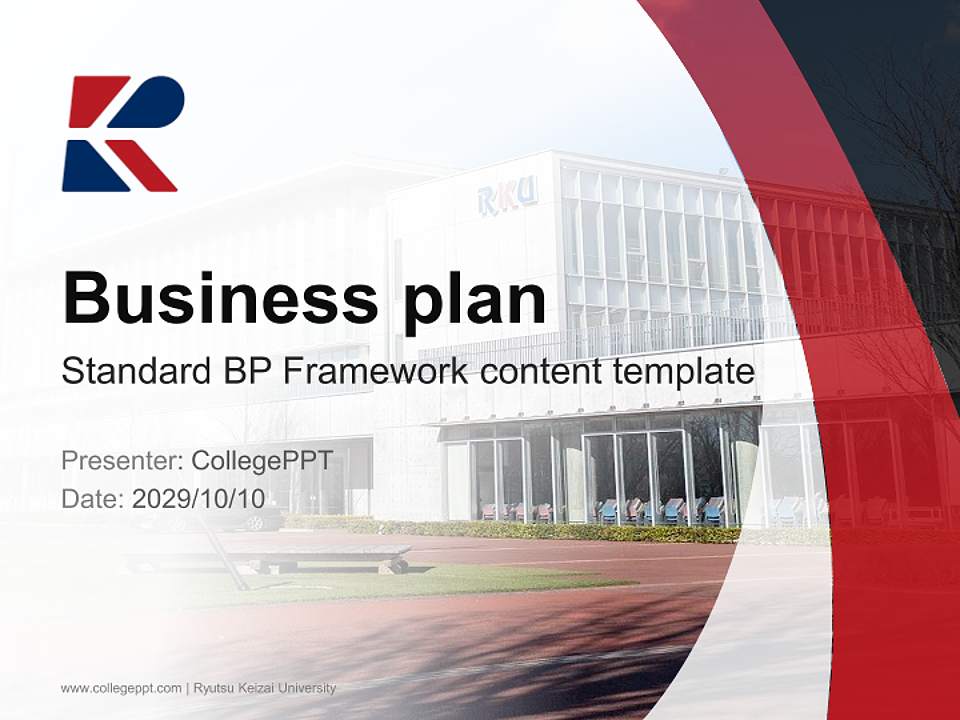 RKU

Business plan

Standard BP Framework content template

Presenter: CollegePPT
Date: 2029/10/10

www.collegeppt.com | Ryutsu Keizai University